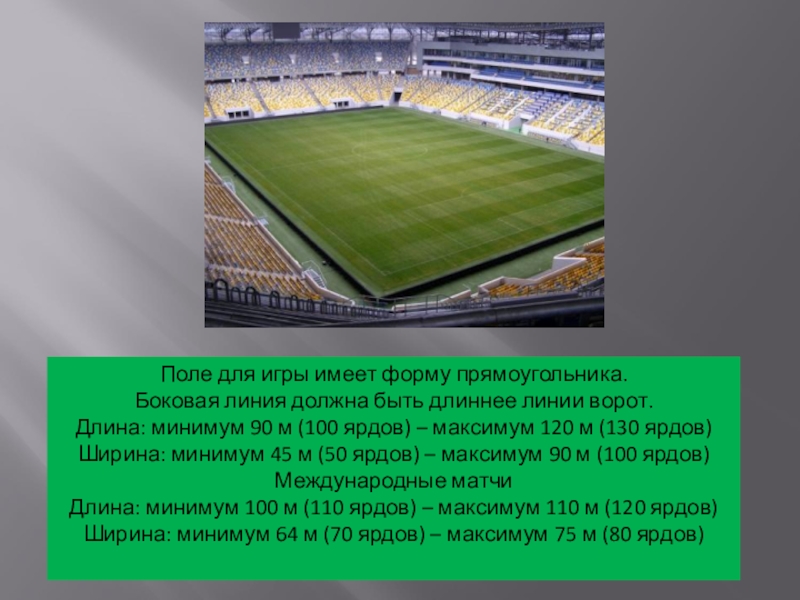 Поле для игры имеет форму прямоугольника.
Боковая линия должна быть длиннее линии ворот.
Длина: минимум 90 м (100 ярдов) – максимум 120 м (130 ярдов)
Ширина: минимум 45 м (50 ярдов) – максимум 90 м (100 ярдов)
Международные матчи
Длина: минимум 100 м (110 ярдов) – максимум 110 м (120 ярдов)
Ширина: минимум 64 м (70 ярдов) – максимум 75 м (80 ярдов)